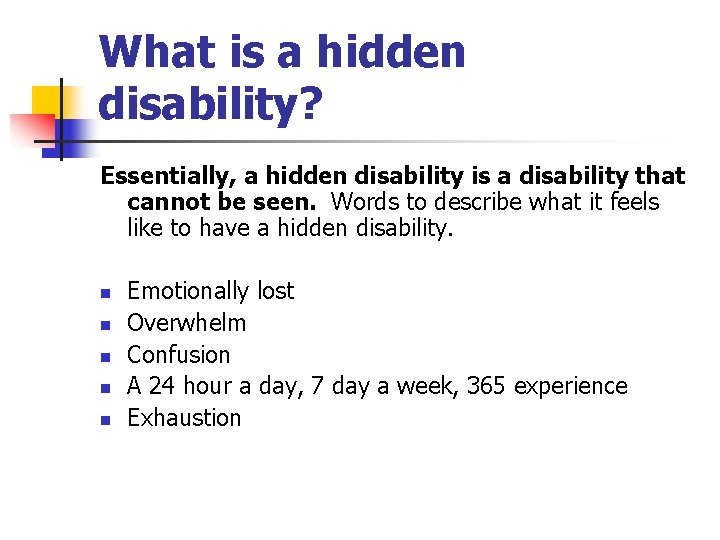 What is a hidden disability?

Essentially, a hidden disability is a disability that cannot be seen. Words to describe what it feels like to have a hidden disability.

- Emotionally lost
- Overwhelm
- Confusion
- A 24 hour a day, 7 day a week, 365 experience
- Exhaustion